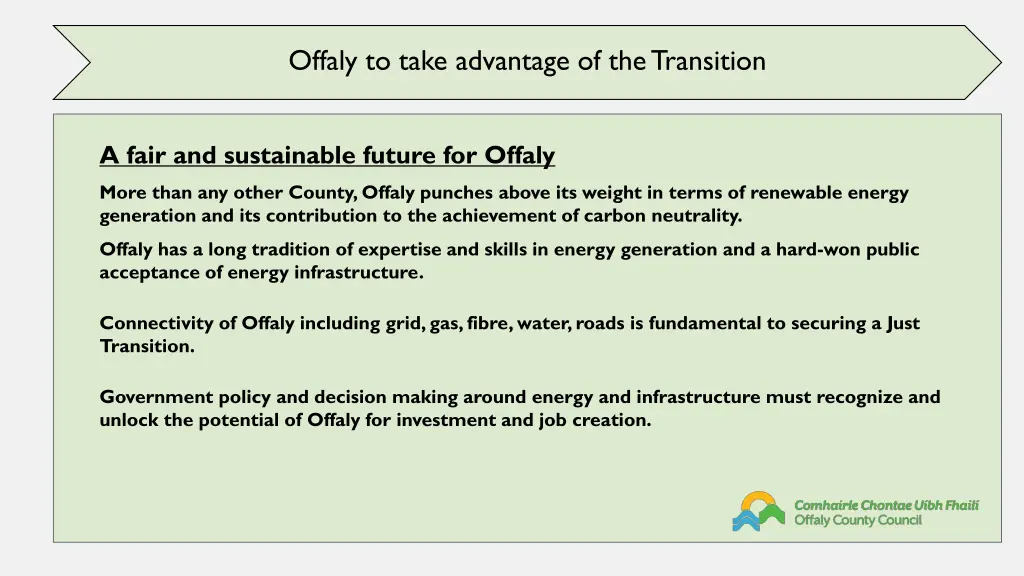 Offaly to take advantage of the Transition

A fair and sustainable future for Offaly

More than any other County, Offaly punches above its weight in terms of renewable energy generation and its contribution to the achievement of carbon neutrality.

Offaly has a long tradition of expertise and skills in energy generation and a hard-won public acceptance of energy infrastructure.

Connectivity of Offaly including grid, gas, fibre, water, roads is fundamental to securing a Just Transition.

Government policy and decision making around energy and infrastructure must recognize and unlock the potential of Offaly for investment and job creation.

Comhairle Chontae Uíbh Fhailí
Offaly County Council